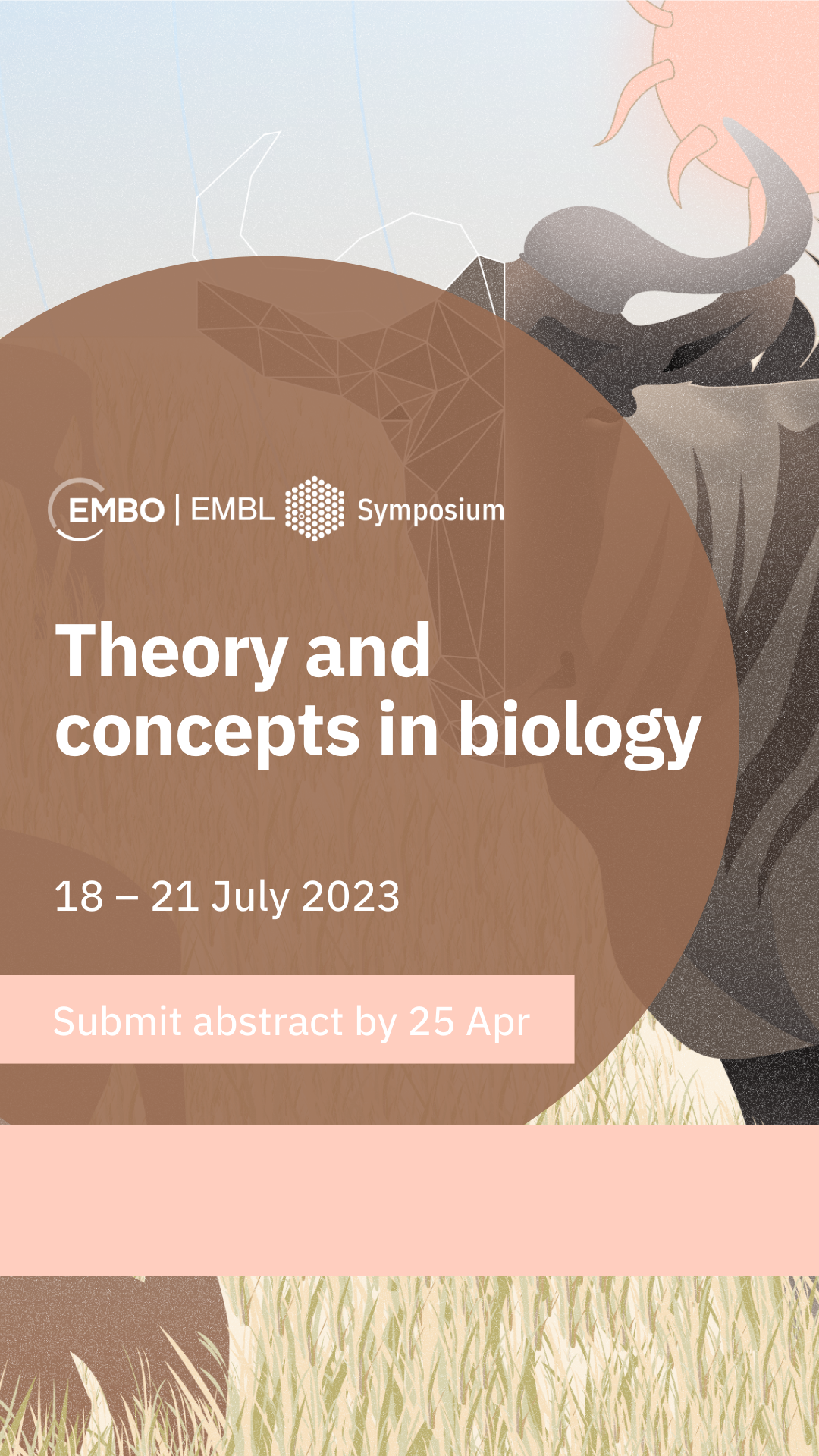 EMBO | EMBL Symposium

Theory and concepts in biology

18 – 21 July 2023

Submit abstract by 25 Apr